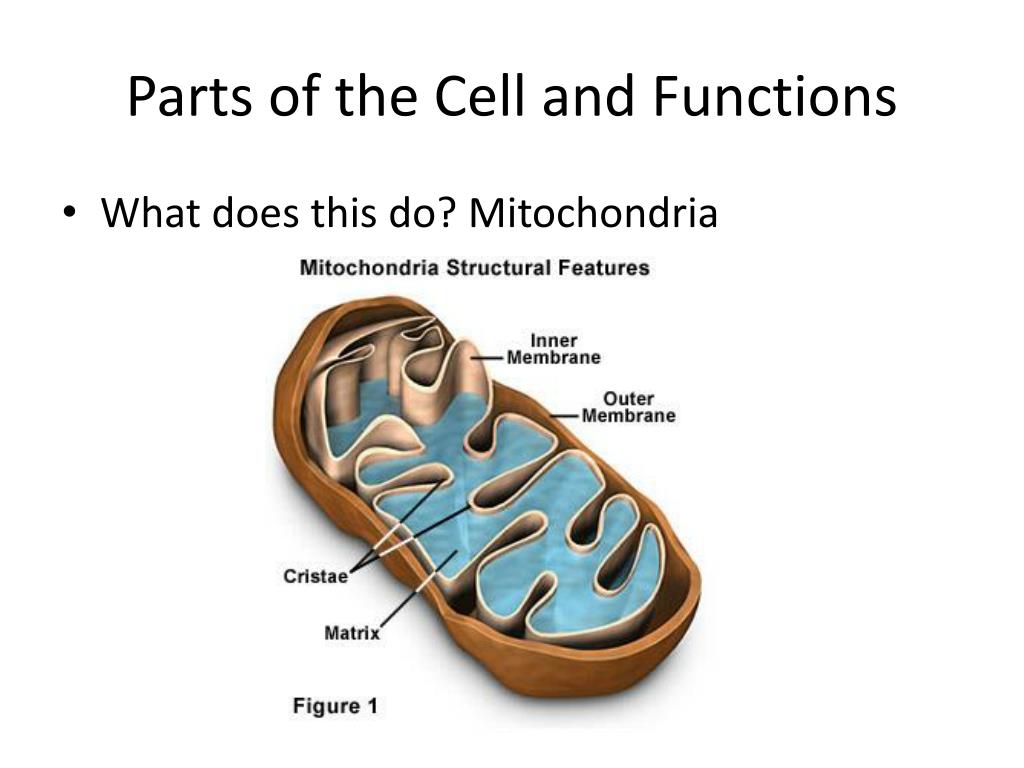 Parts of the Cell and Functions

• What does this do? Mitochondria

Mitochondria Structural Features

Inner Membrane

Outer Membrane

Cristae

Matrix

Figure 1